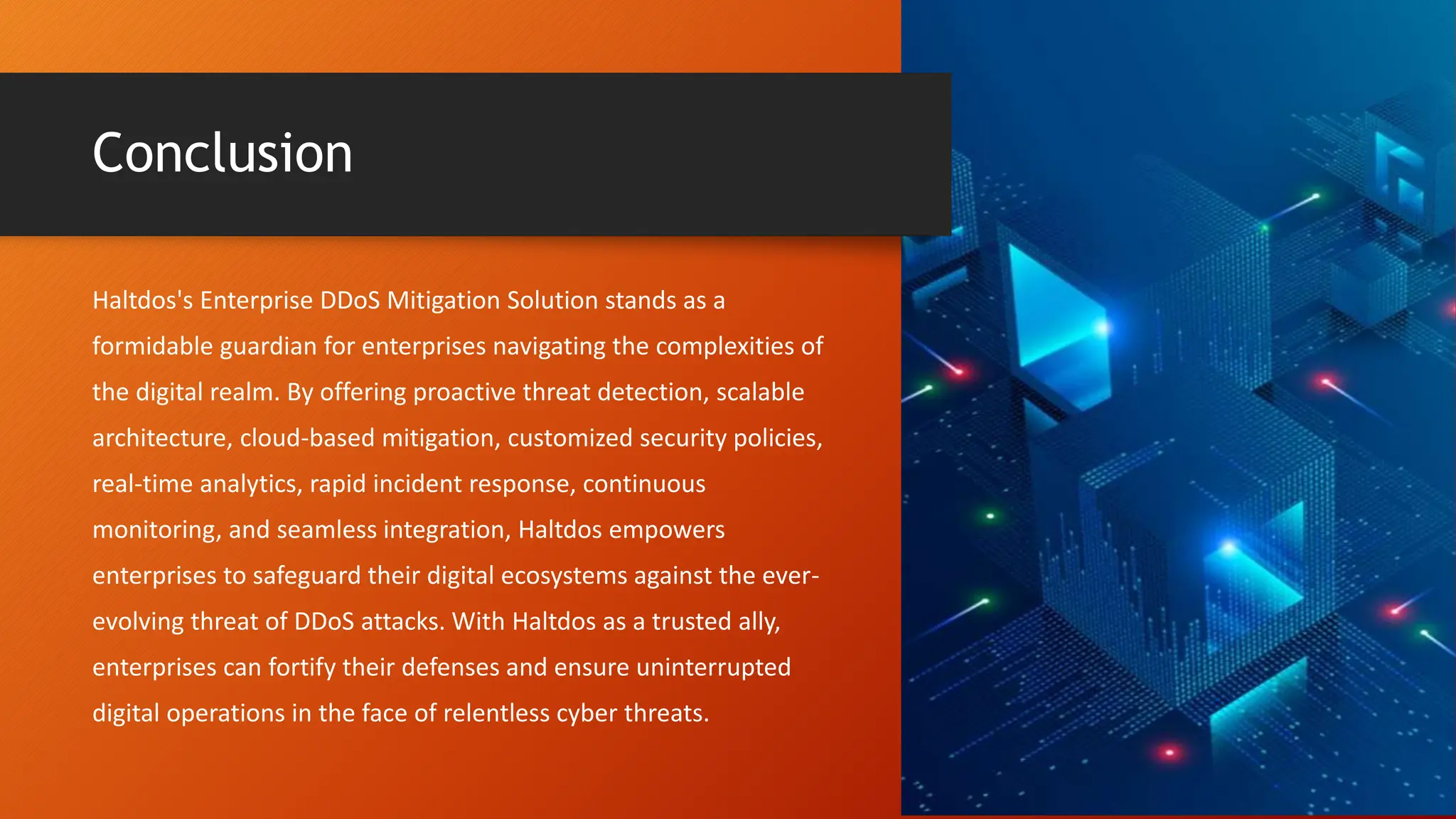 Conclusion

Haltdos's Enterprise DDoS Mitigation Solution stands as a formidable guardian for enterprises navigating the complexities of the digital realm. By offering proactive threat detection, scalable architecture, cloud-based mitigation, customized security policies, real-time analytics, rapid incident response, continuous monitoring, and seamless integration, Haltdos empowers enterprises to safeguard their digital ecosystems against the ever-evolving threat of DDoS attacks. With Haltdos as a trusted ally, enterprises can fortify their defenses and ensure uninterrupted digital operations in the face of relentless cyber threats.